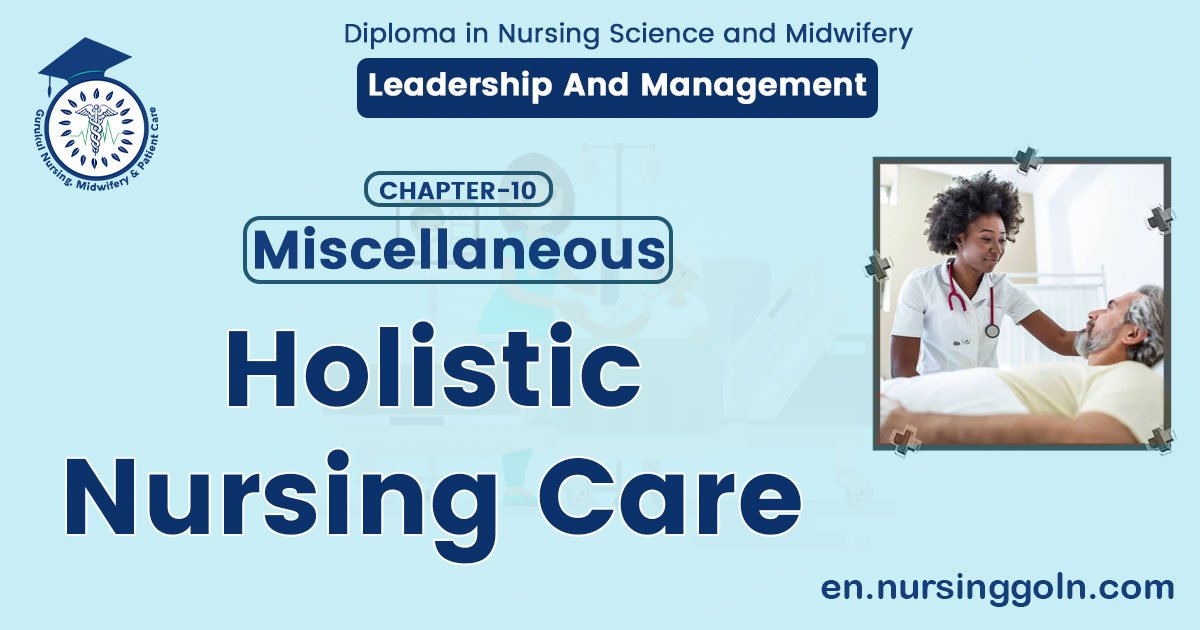 Gurukul Nursing, Midwifery & Patient Care

Diploma in Nursing Science and Midwifery

Leadership And Management

CHAPTER-10

Miscellaneous

Holistic Nursing Care

en.nursinggoln.com